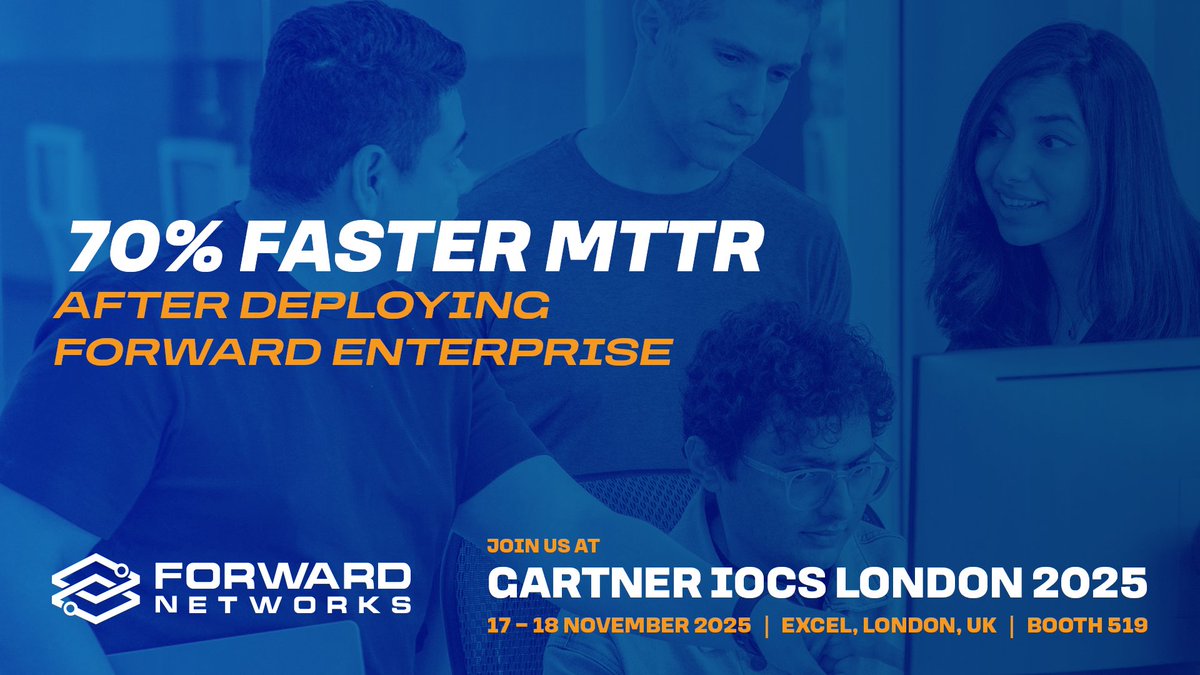 70% FASTER MTTR
AFTER DEPLOYING FORWARD ENTERPRISE

FORWARD NETWORKS

JOIN US AT
GARTNER IOCS LONDON 2025
17 – 18 NOVEMBER 2025 | EXCEL, LONDON, UK | BOOTH 519